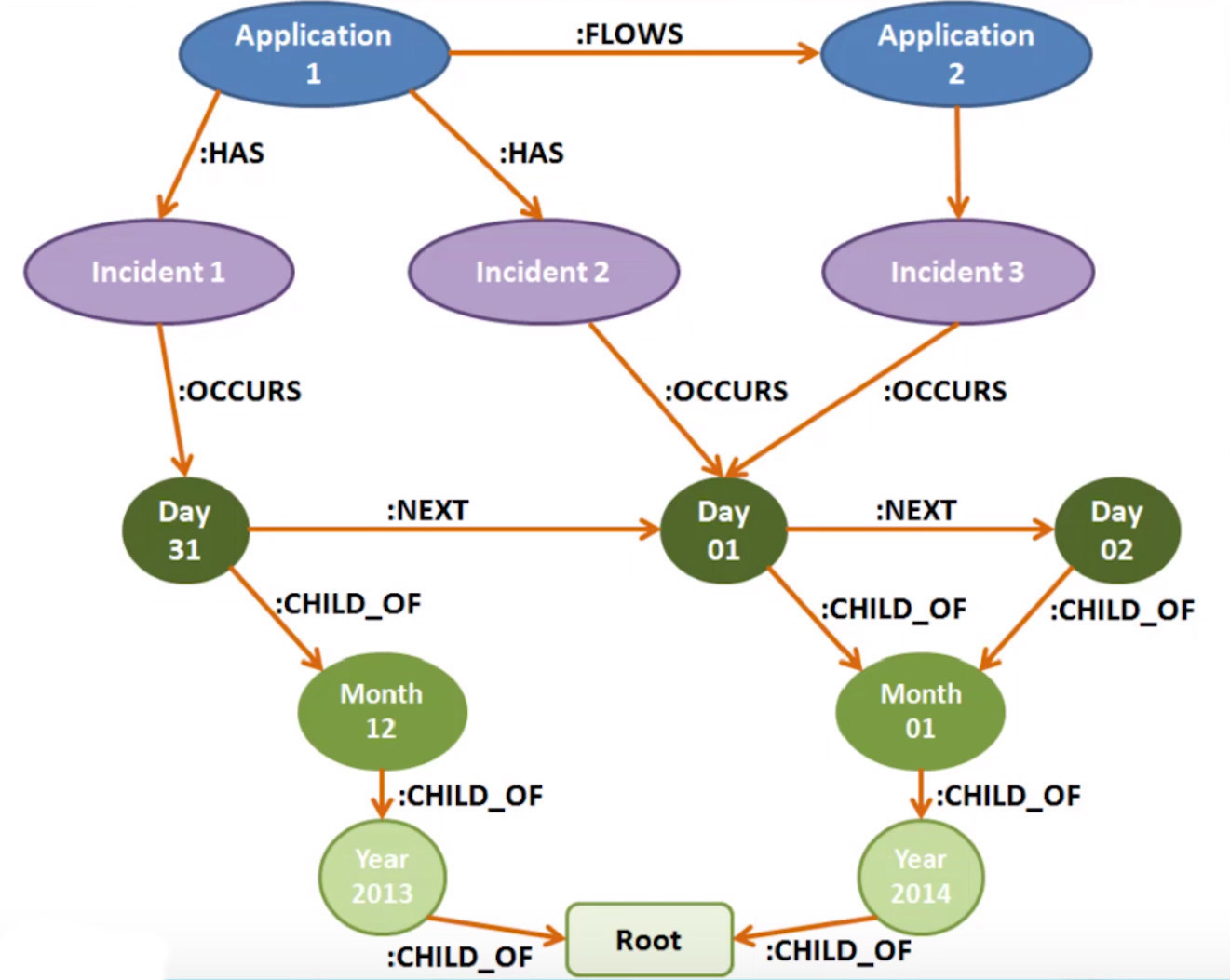 Application 1

:FLOWS

Application 2

:HAS

:HAS

Incident 1

Incident 2

Incident 3

:OCCURS

:OCCURS

:OCCURS

Day 31

:NEXT

Day 01

:NEXT

Day 02

:CHILD_OF

:CHILD_OF

:CHILD_OF

Month 12

Month 01

:CHILD_OF

:CHILD_OF

Year 2013

Year 2014

:CHILD_OF

Root

:CHILD_OF